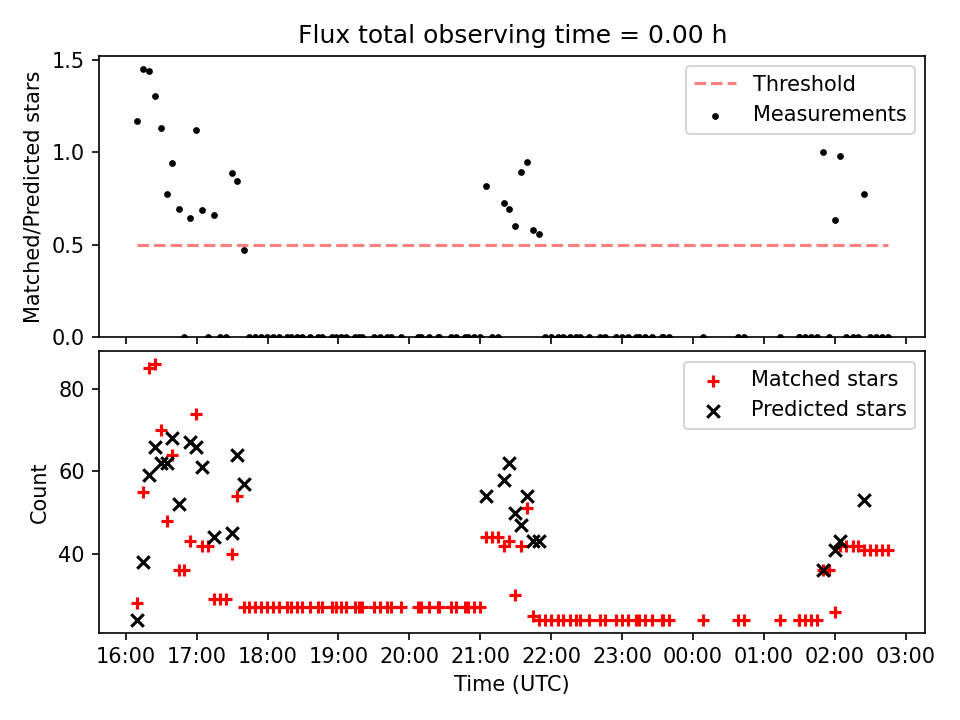 Flux total observing time = 0.00 h

Matched/Predicted stars

1.5
1.0
0.5
0.0

Threshold
Measurements

Count

80
60
40

Matched stars
Predicted stars

16:00 17:00 18:00 19:00 20:00 21:00 22:00 23:00 00:00 01:00 02:00 03:00

Time (UTC)